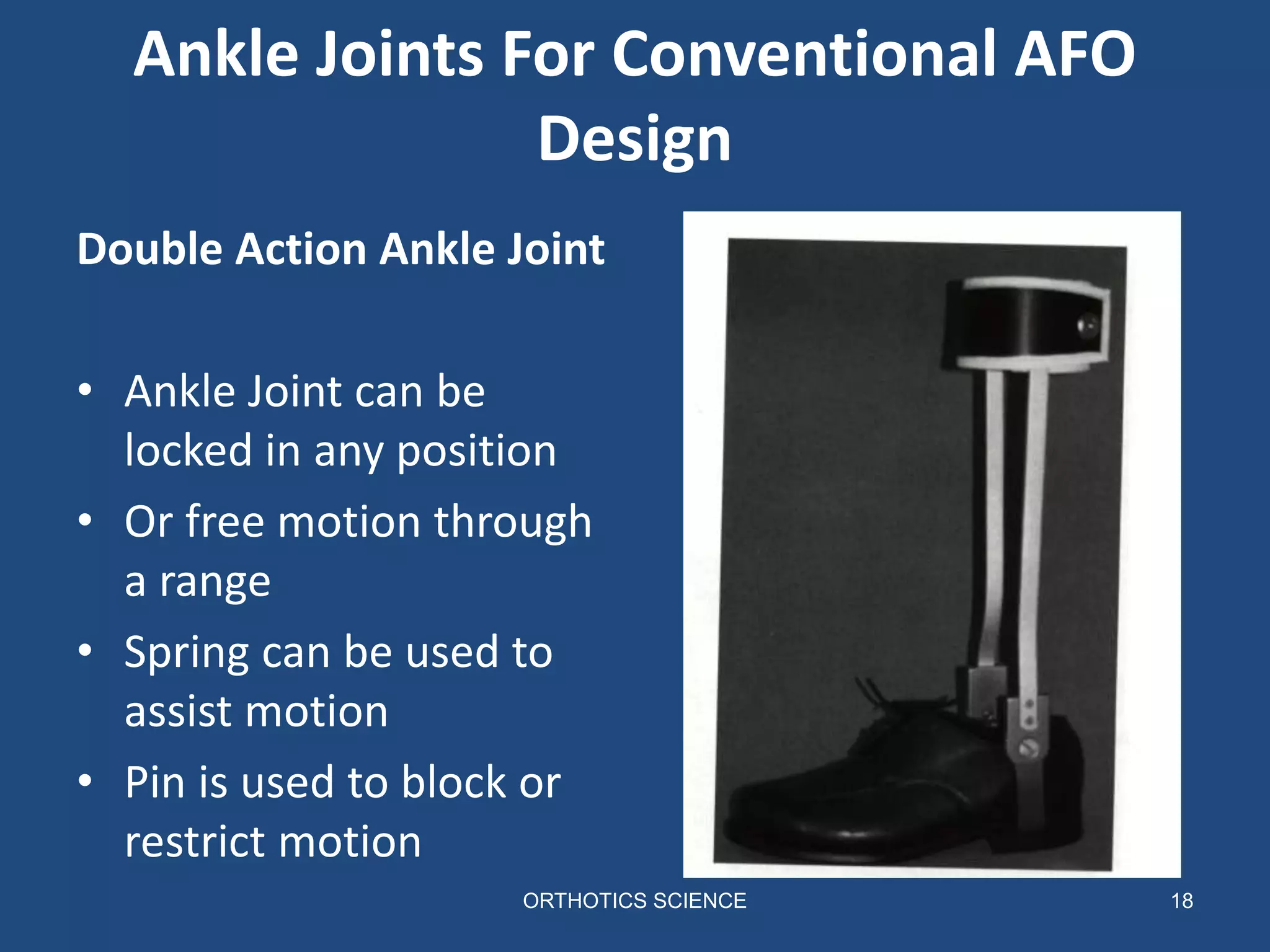 Ankle Joints For Conventional AFO Design

Double Action Ankle Joint

• Ankle Joint can be locked in any position
• Or free motion through a range
• Spring can be used to assist motion
• Pin is used to block or restrict motion

ORTHOTICS SCIENCE

18